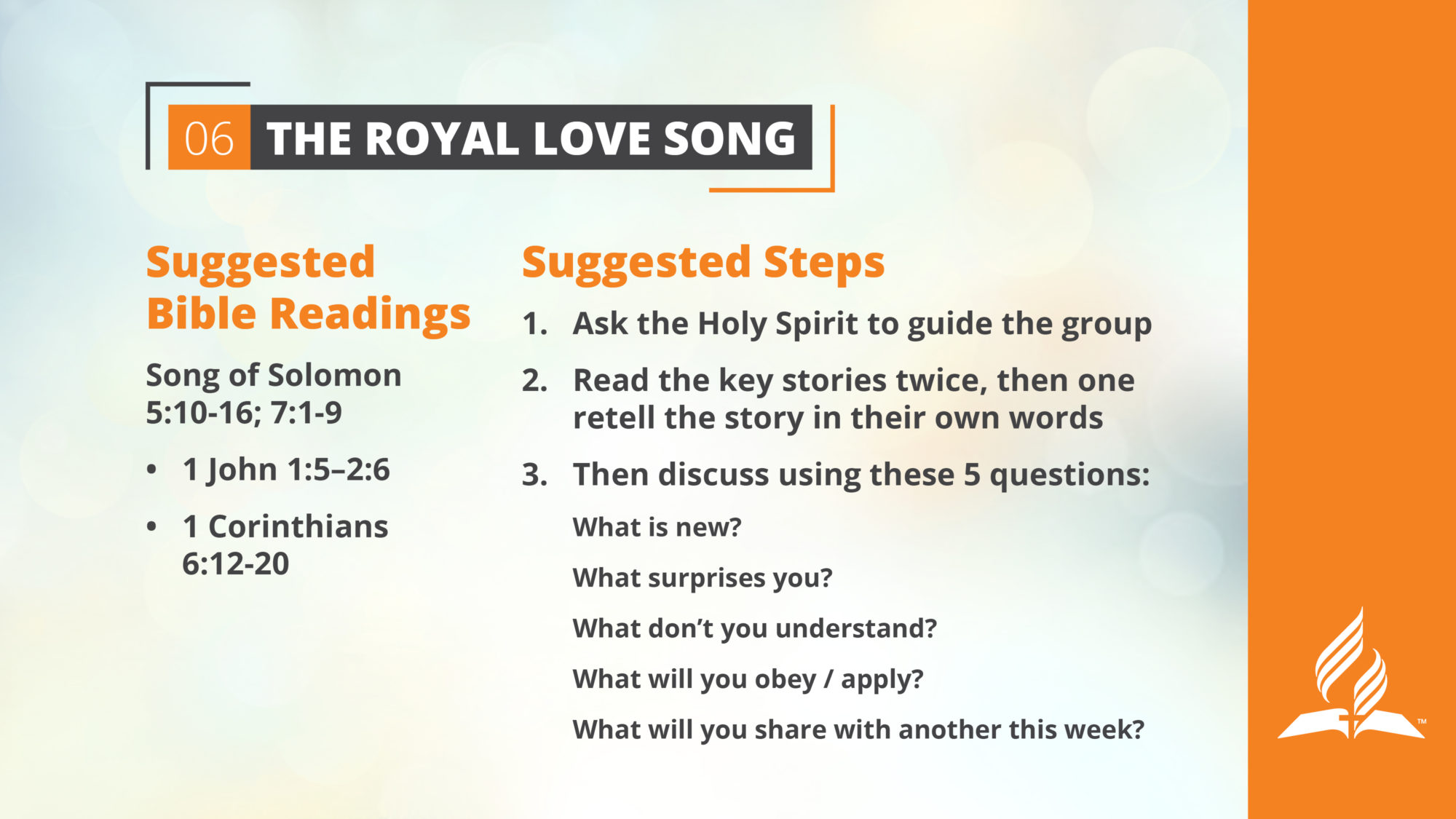 06 THE ROYAL LOVE SONG

Suggested Bible Readings

Song of Solomon 5:10-16; 7:1-9

• 1 John 1:5–2:6

• 1 Corinthians 6:12-20

Suggested Steps

1. Ask the Holy Spirit to guide the group

2. Read the key stories twice, then one retell the story in their own words

3. Then discuss using these 5 questions:

What is new?

What surprises you?

What don't you understand?

What will you obey / apply?

What will you share with another this week?

™